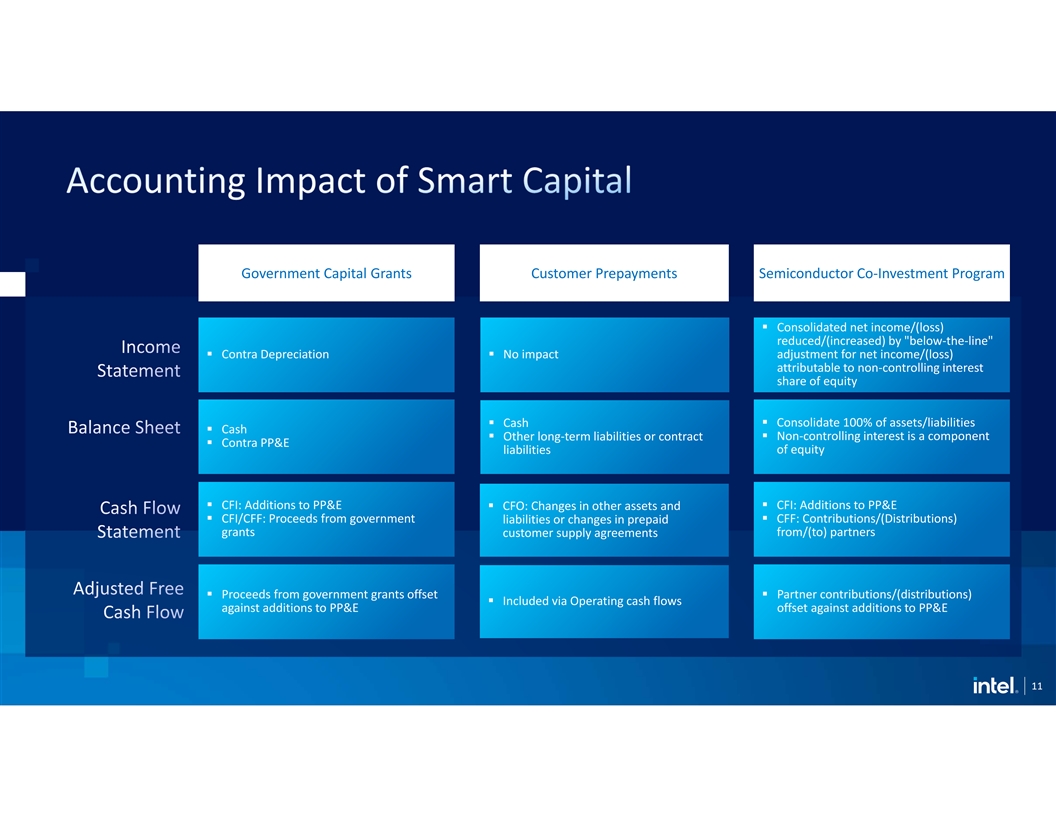 Accounting Impact of Smart Capital

| | Government Capital Grants | Customer Prepayments | Semiconductor Co-Investment Program |
|---|---|---|---|
| Income Statement | ▪ Contra Depreciation | ▪ No impact | ▪ Consolidated net income/(loss) reduced/(increased) by "below-the-line" adjustment for net income/(loss) attributable to non-controlling interest share of equity |
| Balance Sheet | ▪ Cash ▪ Contra PP&E | ▪ Cash ▪ Other long-term liabilities or contract liabilities | ▪ Consolidate 100% of assets/liabilities ▪ Non-controlling interest is a component of equity |
| Cash Flow Statement | ▪ CFI: Additions to PP&E ▪ CFI/CFF: Proceeds from government grants | ▪ CFO: Changes in other assets and liabilities or changes in prepaid customer supply agreements | ▪ CFI: Additions to PP&E ▪ CFF: Contributions/(Distributions) from/(to) partners |
| Adjusted Free Cash Flow | ▪ Proceeds from government grants offset against additions to PP&E | ▪ Included via Operating cash flows | ▪ Partner contributions/(distributions) offset against additions to PP&E |

intel. 11